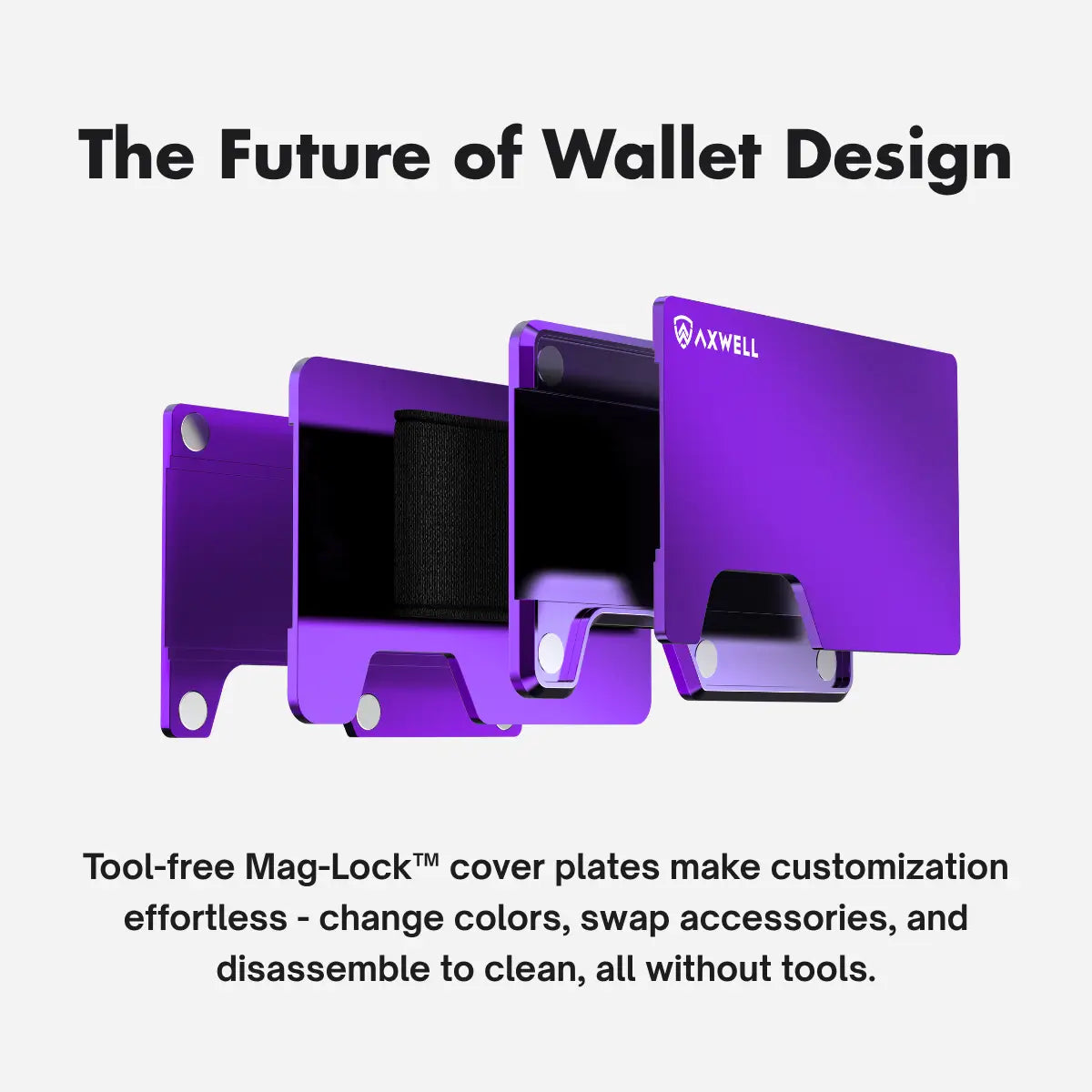 The Future of Wallet Design

AXWELL

Tool-free Mag-Lock™ cover plates make customization effortless - change colors, swap accessories, and disassemble to clean, all without tools.